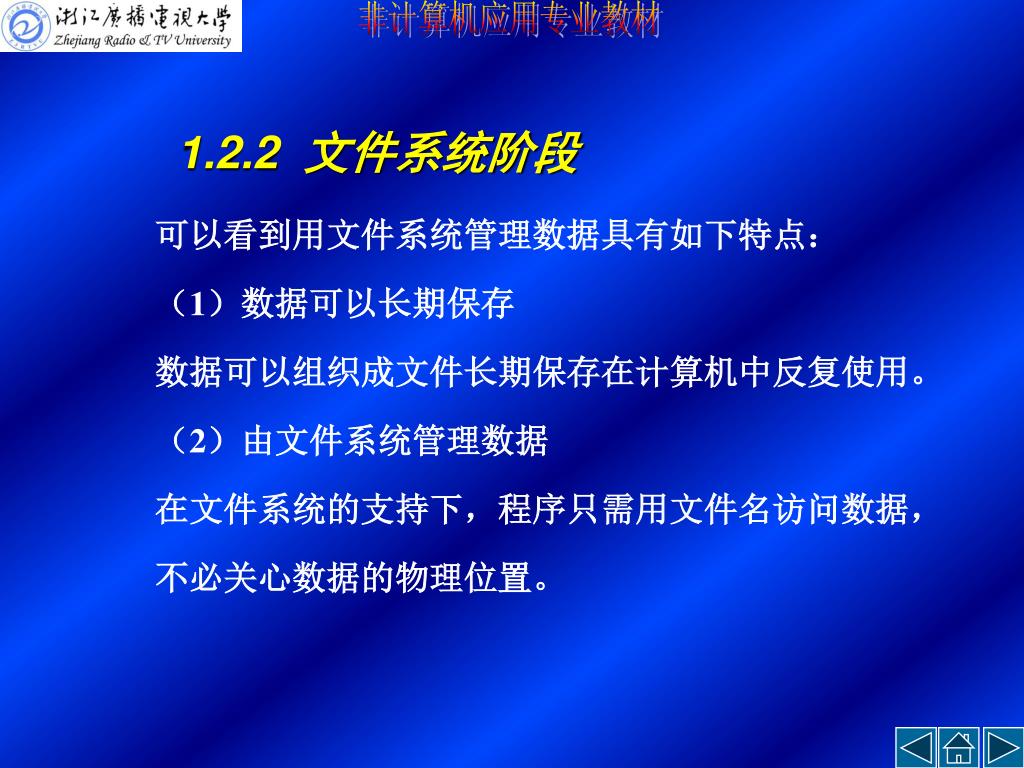 浙江广播电视大学
Zhejiang Radio & TV University

非计算机应用专业教材

1.2.2 文件系统阶段

可以看到用文件系统管理数据具有如下特点：

（1）数据可以长期保存

数据可以组织成文件长期保存在计算机中反复使用。

（2）由文件系统管理数据

在文件系统的支持下，程序只需用文件名访问数据，不必关心数据的物理位置。